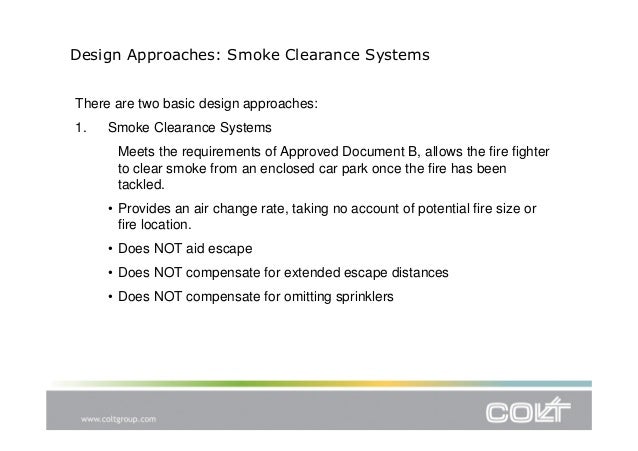 Design Approaches: Smoke Clearance Systems

There are two basic design approaches:

1. Smoke Clearance Systems

Meets the requirements of Approved Document B, allows the fire fighter to clear smoke from an enclosed car park once the fire has been tackled.

• Provides an air change rate, taking no account of potential fire size or fire location.

• Does NOT aid escape

• Does NOT compensate for extended escape distances

• Does NOT compensate for omitting sprinklers

www.coltgroup.com

COLT